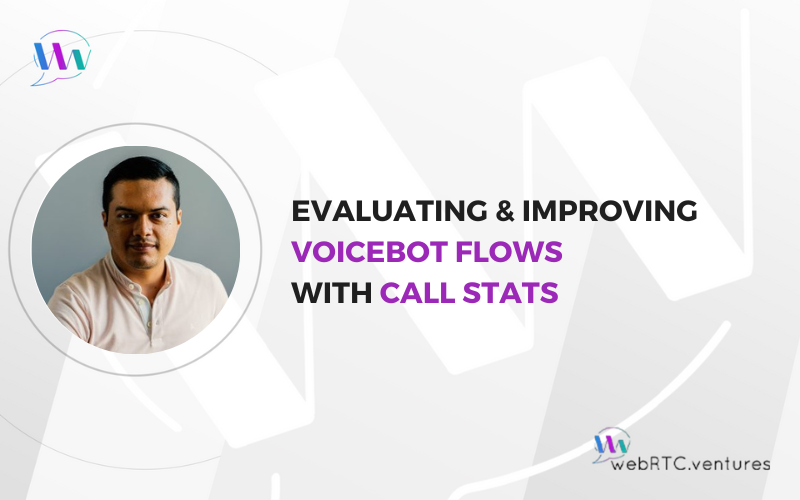 EVALUATING & IMPROVING
VOICEBOT FLOWS
WITH CALL STATS

webRTC.ventures